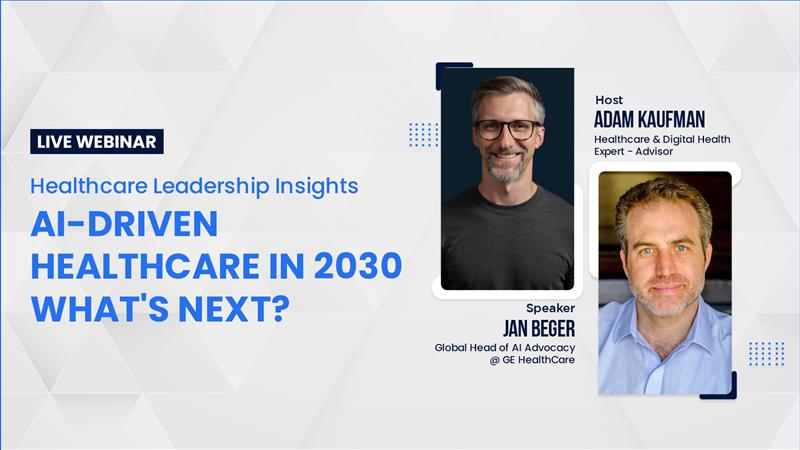 LIVE WEBINAR

Healthcare Leadership Insights

AI-DRIVEN HEALTHCARE IN 2030 WHAT'S NEXT?

Host
ADAM KAUFMAN
Healthcare & Digital Health Expert - Advisor

Speaker
JAN BEGER
Global Head of AI Advocacy @ GE HealthCare